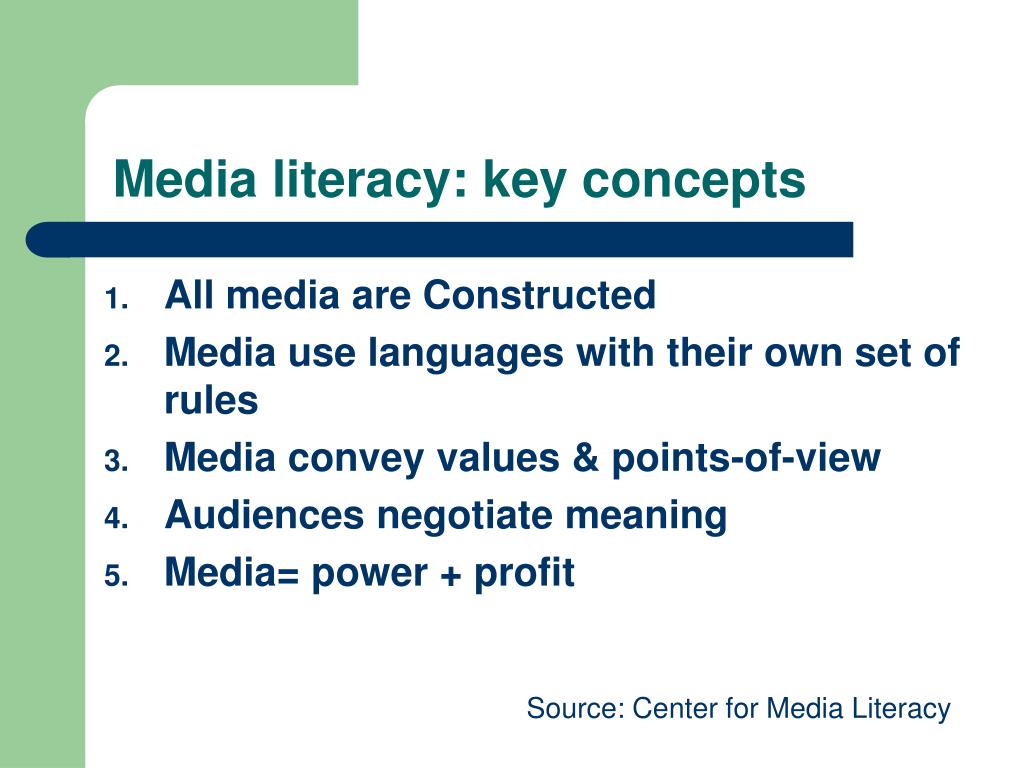 Media literacy: key concepts

1. All media are Constructed
2. Media use languages with their own set of rules
3. Media convey values & points-of-view
4. Audiences negotiate meaning
5. Media= power + profit

Source: Center for Media Literacy